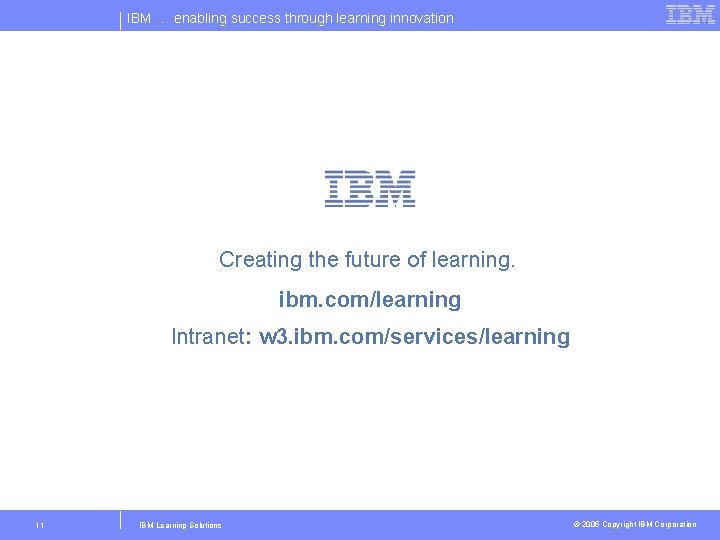 IBM … enabling success through learning innovation

IBM

IBM

Creating the future of learning.

ibm.com/learning

Intranet: w3.ibm.com/services/learning

11

IBM Learning Solutions

© 2005 Copyright IBM Corporation